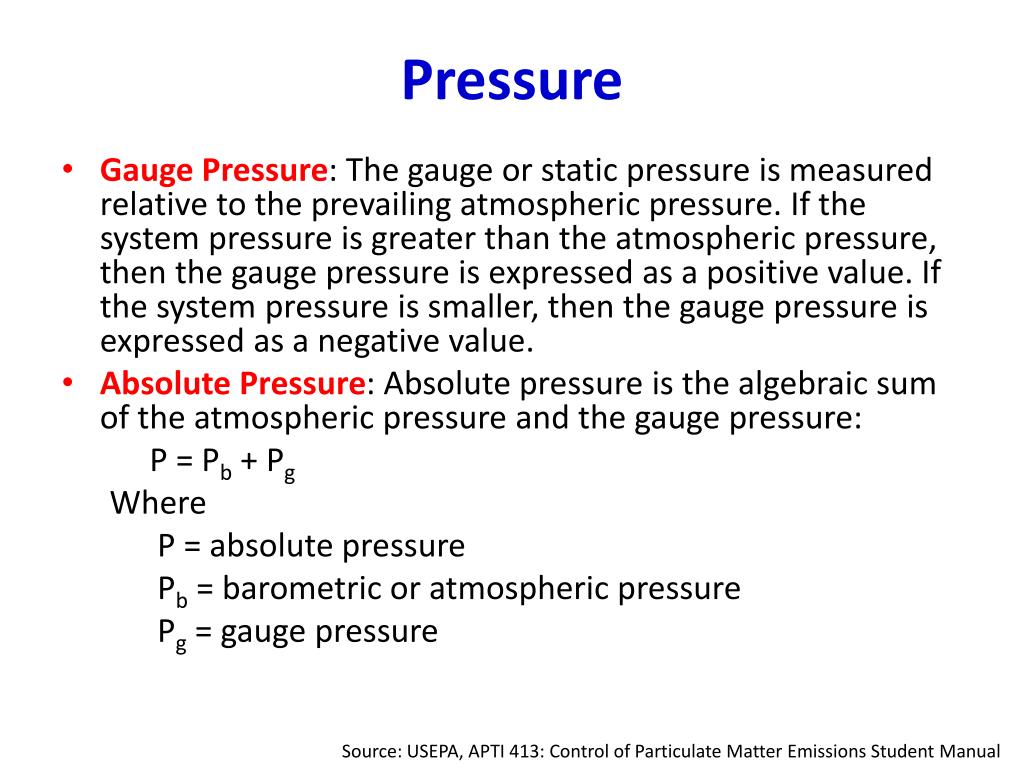 Pressure

• Gauge Pressure: The gauge or static pressure is measured relative to the prevailing atmospheric pressure. If the system pressure is greater than the atmospheric pressure, then the gauge pressure is expressed as a positive value. If the system pressure is smaller, then the gauge pressure is expressed as a negative value.
• Absolute Pressure: Absolute pressure is the algebraic sum of the atmospheric pressure and the gauge pressure:

$P = P_b + P_g$

Where

$P$ = absolute pressure

$P_b$ = barometric or atmospheric pressure

$P_g$ = gauge pressure

Source: USEPA, APTI 413: Control of Particulate Matter Emissions Student Manual